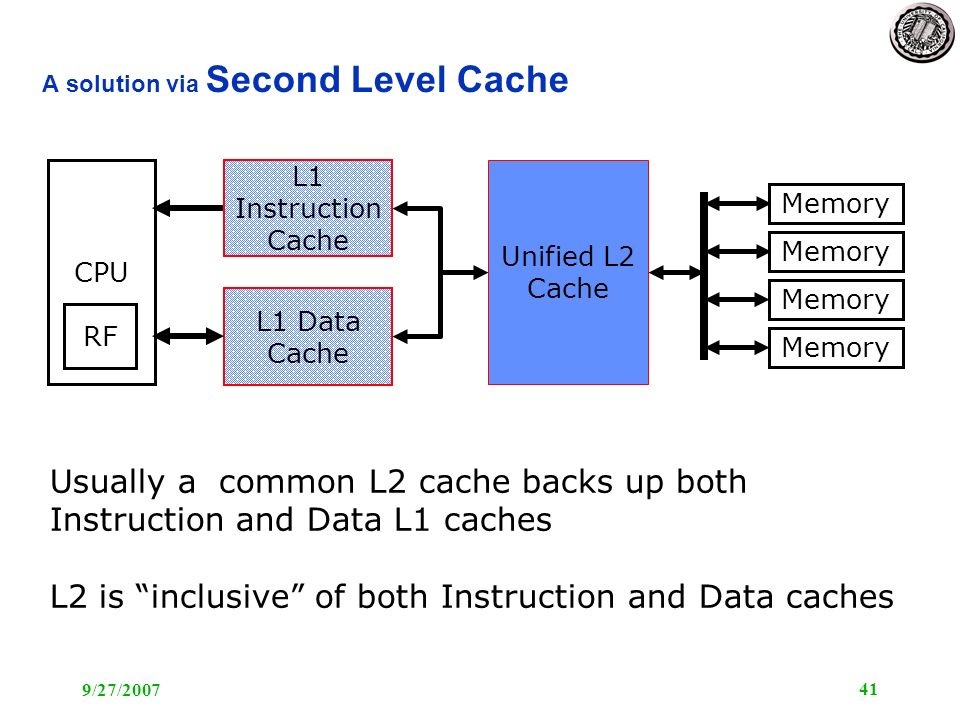 A solution via Second Level Cache

CPU

RF

L1 Instruction Cache

L1 Data Cache

Unified L2 Cache

Memory

Memory

Memory

Memory

Usually a  common L2 cache backs up both Instruction and Data L1 caches

L2 is “inclusive” of both Instruction and Data caches

9/27/2007

41